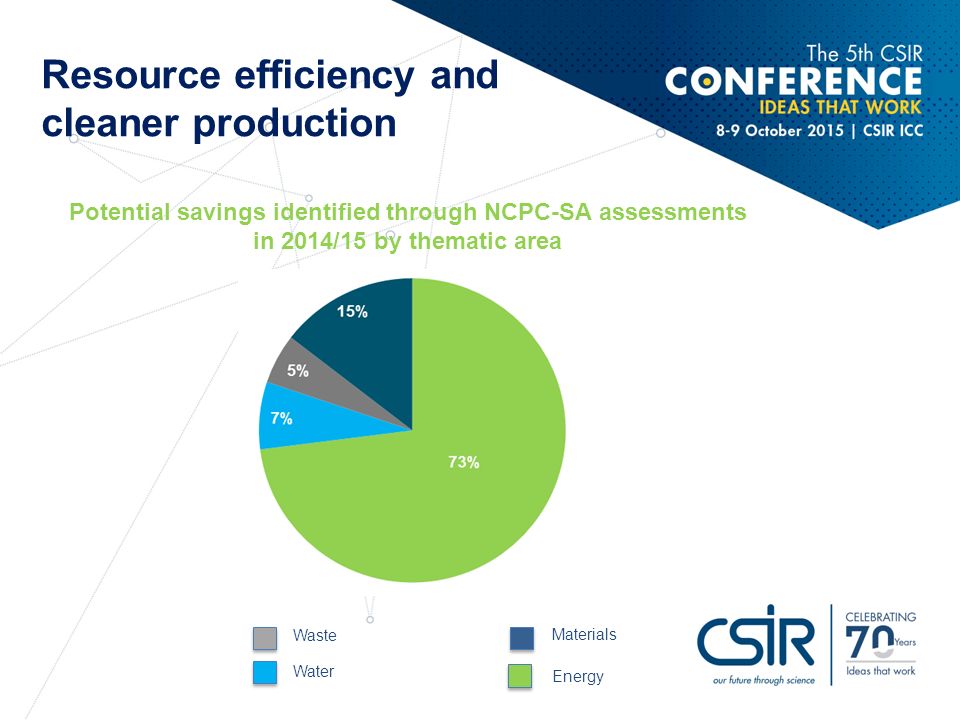 Resource efficiency and cleaner production

The 5th CSIR
CONFERENCE
IDEAS THAT WORK
8-9 October 2015 | CSIR ICC

Potential savings identified through NCPC-SA assessments in 2014/15 by thematic area

15%

5%

7%

73%

Waste
Water
Materials
Energy

CSIR
our future through science
CELEBRATING
70 Years
Ideas that work